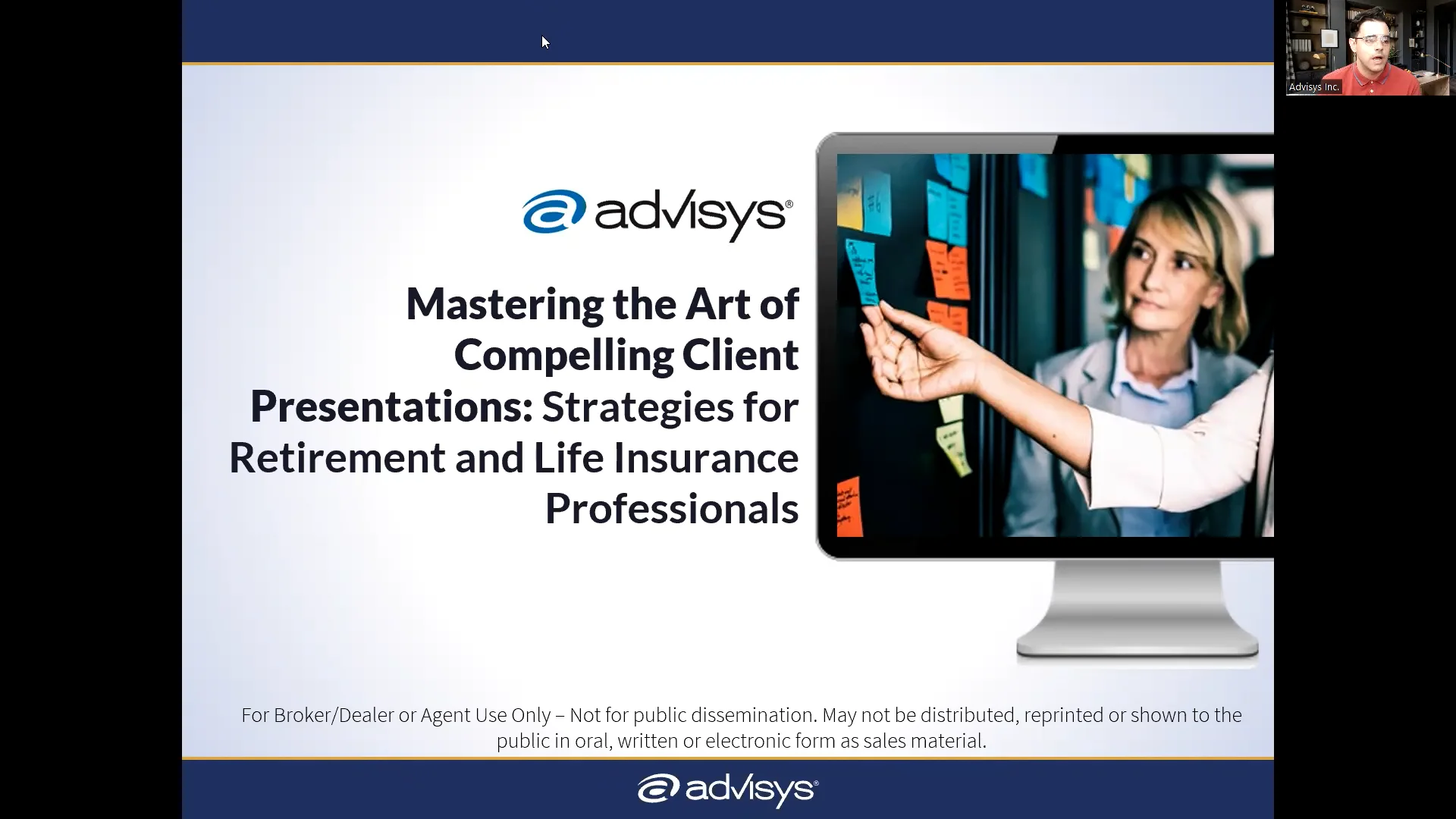 Advisys Inc.

advisys®

Mastering the Art of Compelling Client Presentations: Strategies for Retirement and Life Insurance Professionals

For Broker/Dealer or Agent Use Only – Not for public dissemination. May not be distributed, reprinted or shown to the public in oral, written or electronic form as sales material.

advisys®